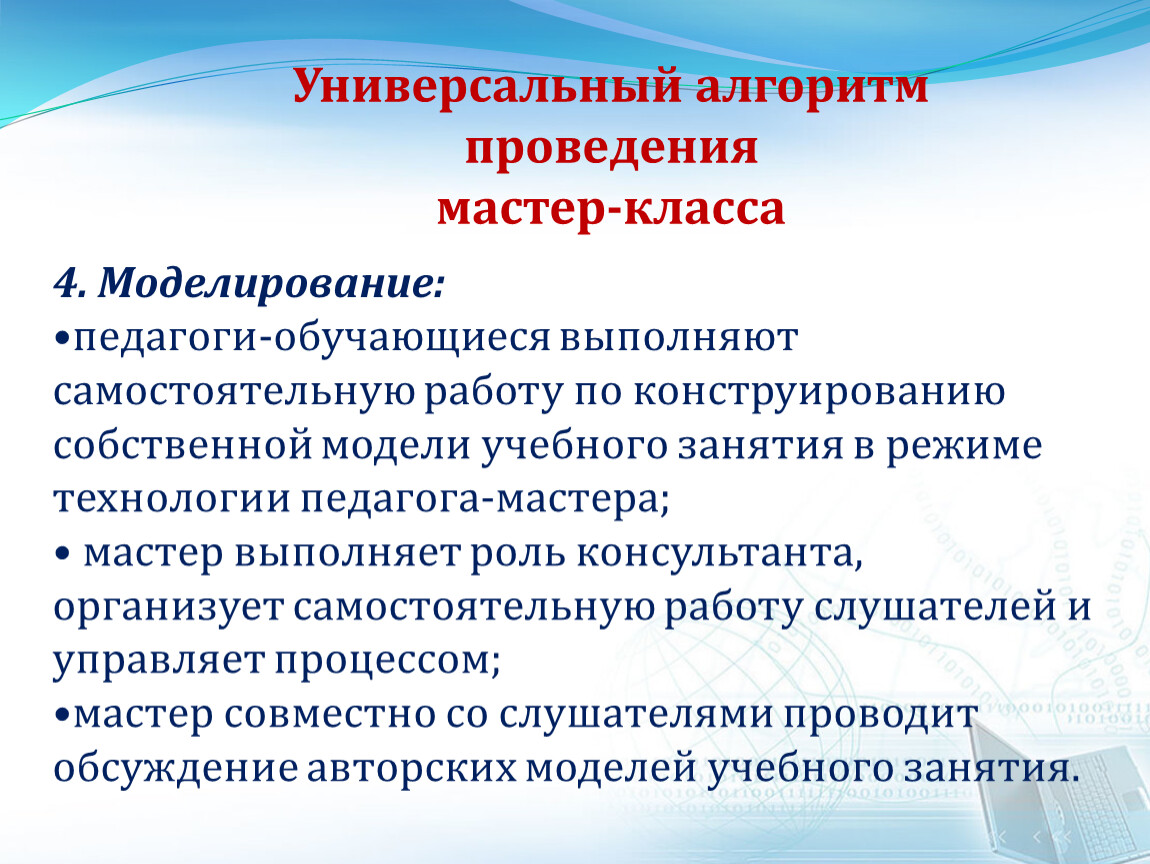 Универсальный алгоритм проведения мастер-класса

4. Моделирование:
•педагоги-обучающиеся выполняют самостоятельную работу по конструированию собственной модели учебного занятия в режиме технологии педагога-мастера;
• мастер выполняет роль консультанта, организует самостоятельную работу слушателей и управляет процессом;
•мастер совместно со слушателями проводит обсуждение авторских моделей учебного занятия.